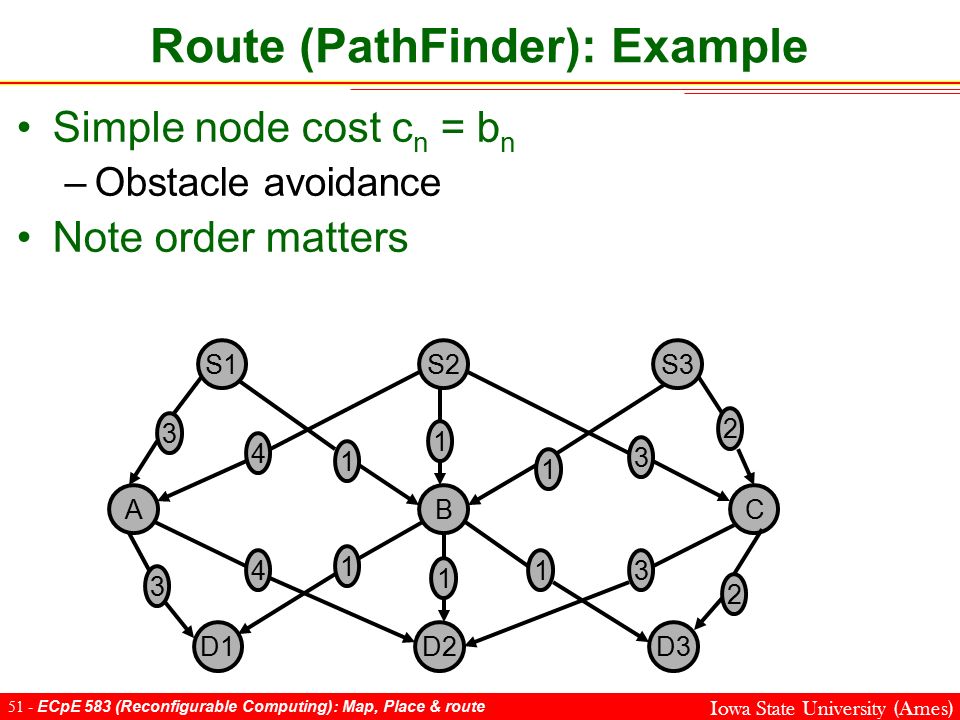 Route (PathFinder): Example

• Simple node cost $c_n = b_n$
– Obstacle avoidance
• Note order matters

S1
S2
S3
3
4
1
1
1
3
2
A
B
C
3
4
1
1
1
3
2
D1
D2
D3

51 - ECpE 583 (Reconfigurable Computing): Map, Place & route
Iowa State University (Ames)